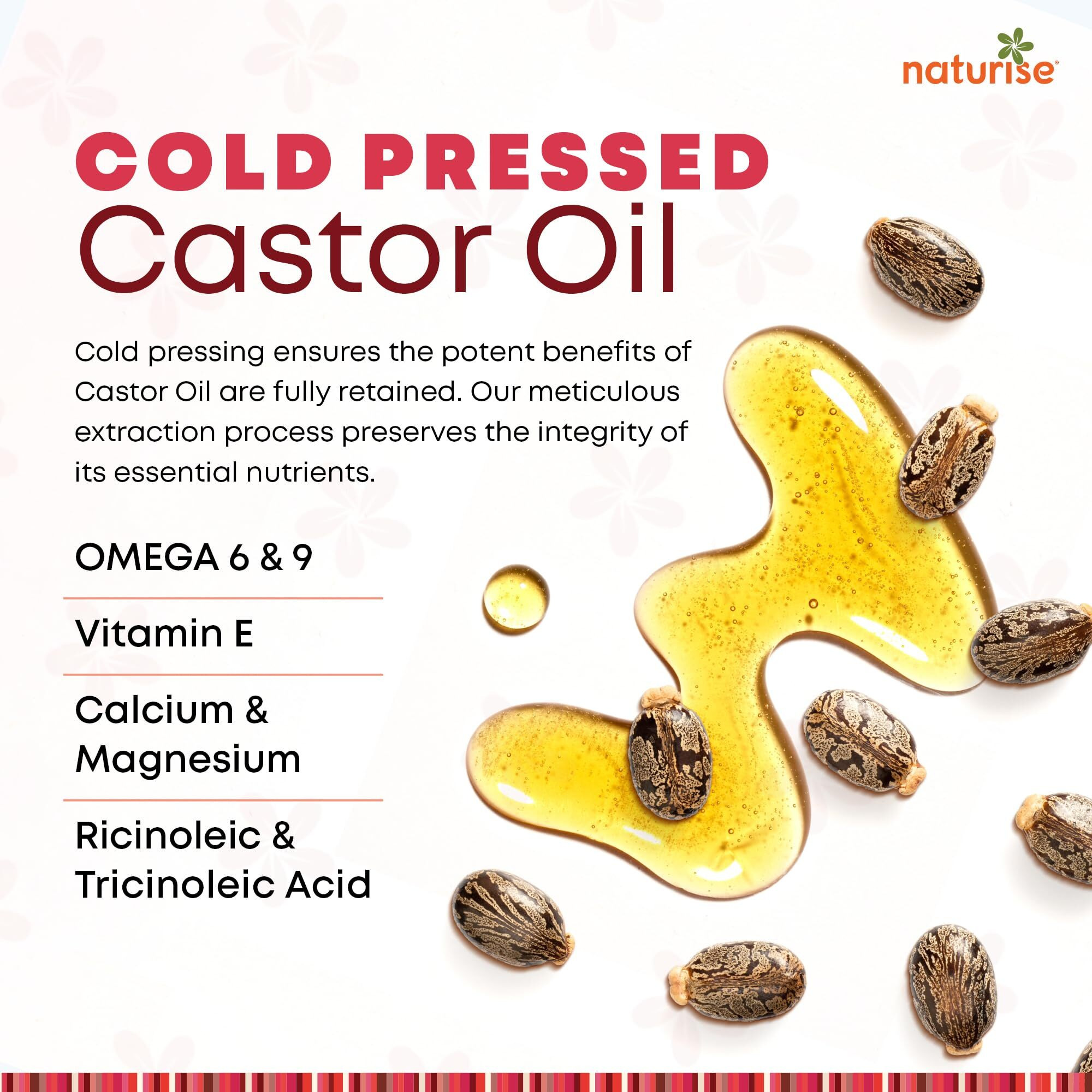 naturise®

COLD PRESSED
Castor Oil

Cold pressing ensures the potent benefits of Castor Oil are fully retained. Our meticulous extraction process preserves the integrity of its essential nutrients.

OMEGA 6 & 9

Vitamin E

Calcium & Magnesium

Ricinoleic & Tricinoleic Acid